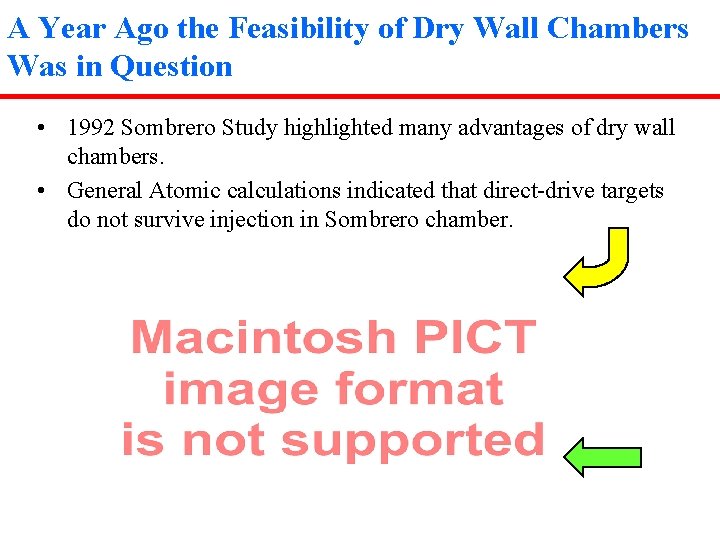 A Year Ago the Feasibility of Dry Wall Chambers Was in Question

• 1992 Sombrero Study highlighted many advantages of dry wall chambers.
• General Atomic calculations indicated that direct-drive targets do not survive injection in Sombrero chamber.

Macintosh PICT image format is not supported